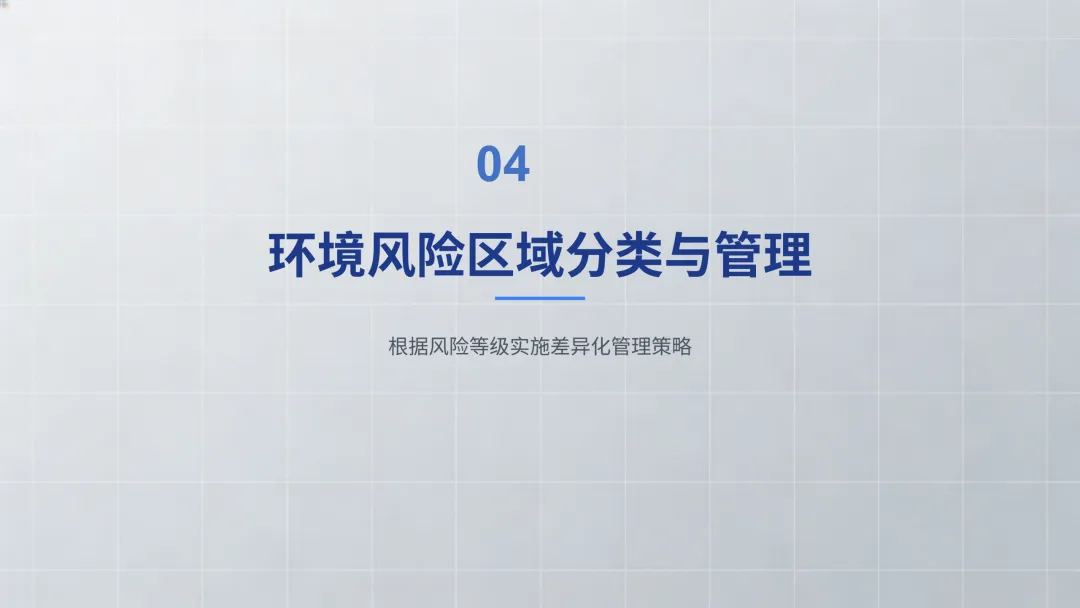 04

环境风险区域分类与管理

根据风险等级实施差异化管理策略